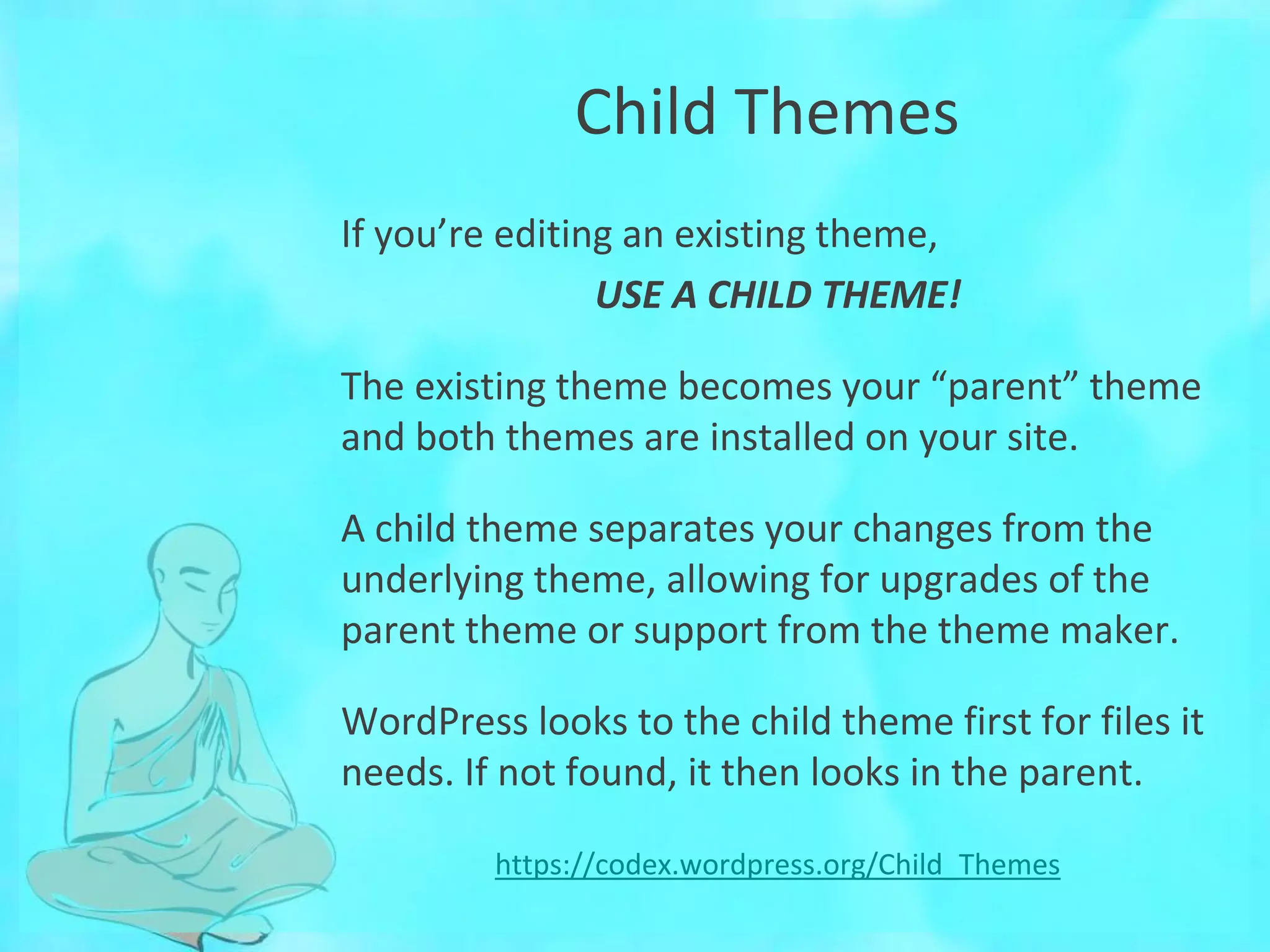 Child Themes

If you’re editing an existing theme,
USE A CHILD THEME!

The existing theme becomes your “parent” theme and both themes are installed on your site.

A child theme separates your changes from the underlying theme, allowing for upgrades of the parent theme or support from the theme maker.

WordPress looks to the child theme first for files it needs. If not found, it then looks in the parent.

https://codex.wordpress.org/Child_Themes